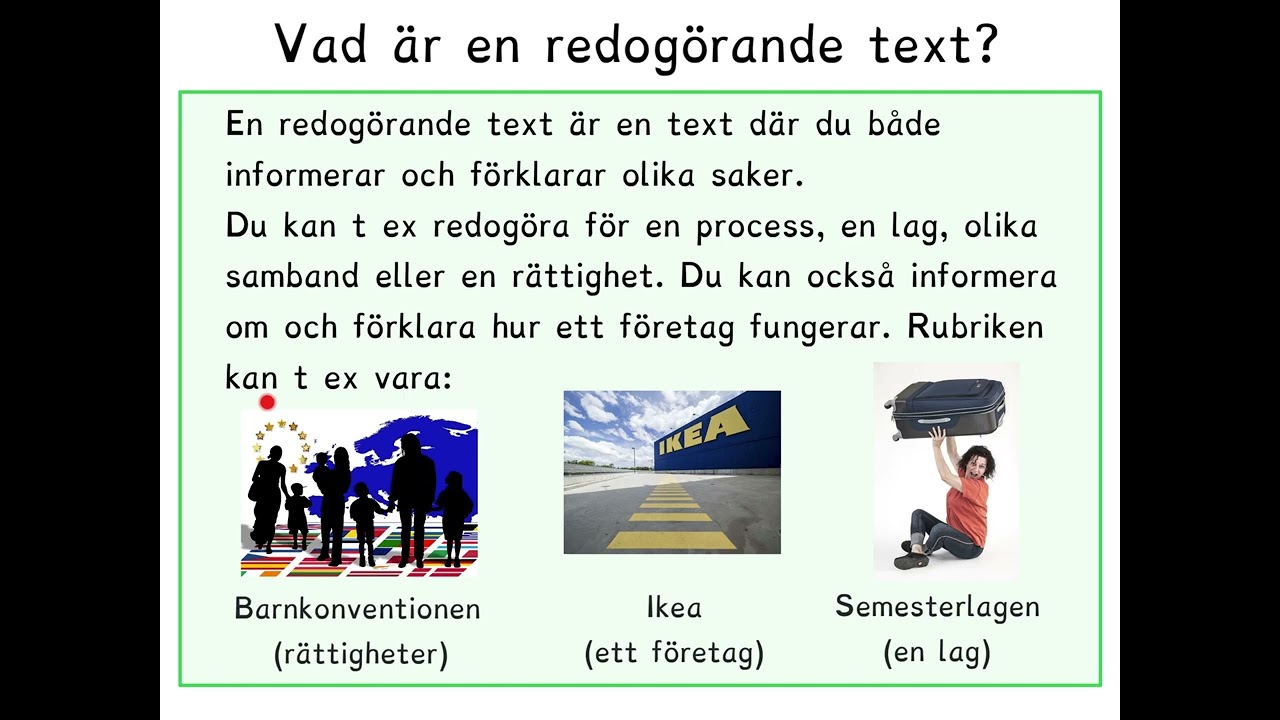 Vad är en redogörande text?

En redogörande text är en text där du både informerar och förklarar olika saker.
Du kan t ex redogöra för en process, en lag, olika samband eller en rättighet. Du kan också informera om och förklara hur ett företag fungerar. Rubriken kan t ex vara:

IKEA

Barnkonventionen
(rättigheter)

Ikea
(ett företag)

Semesterlagen
(en lag)